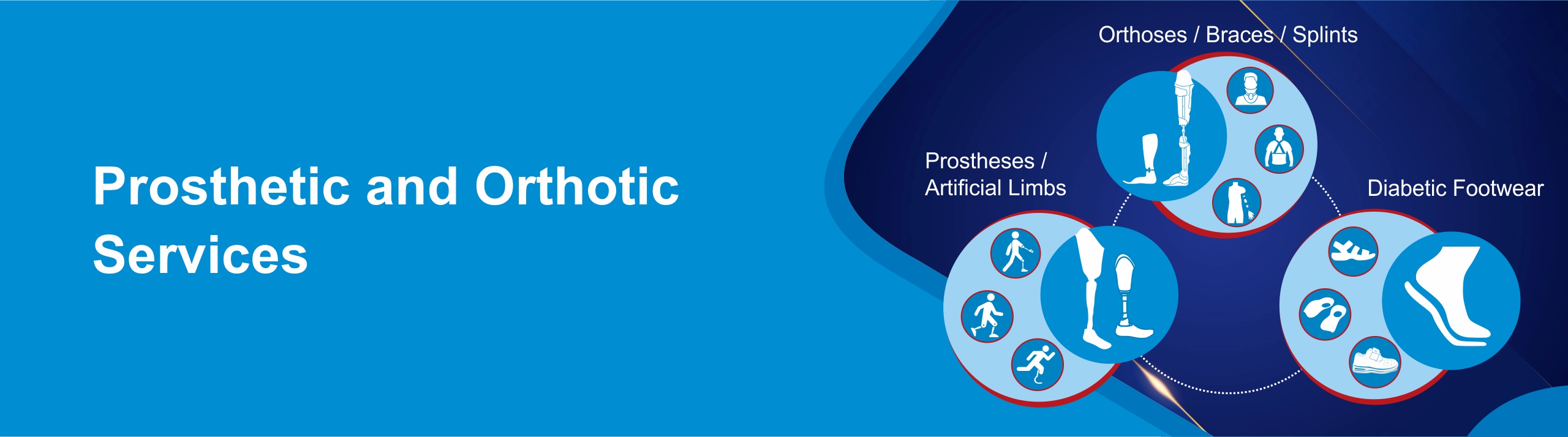 Prosthetic and Orthotic Services

Orthoses / Braces / Splints

Prostheses / Artificial Limbs

Diabetic Footwear